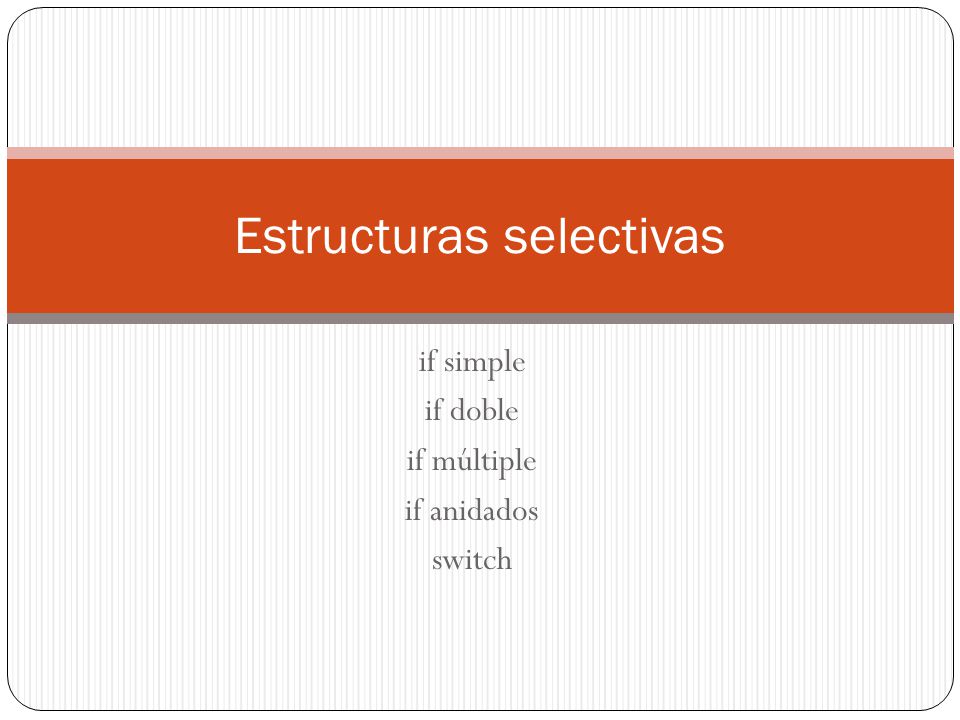 Estructuras selectivas

if simple
if doble
if múltiple
if anidados
switch